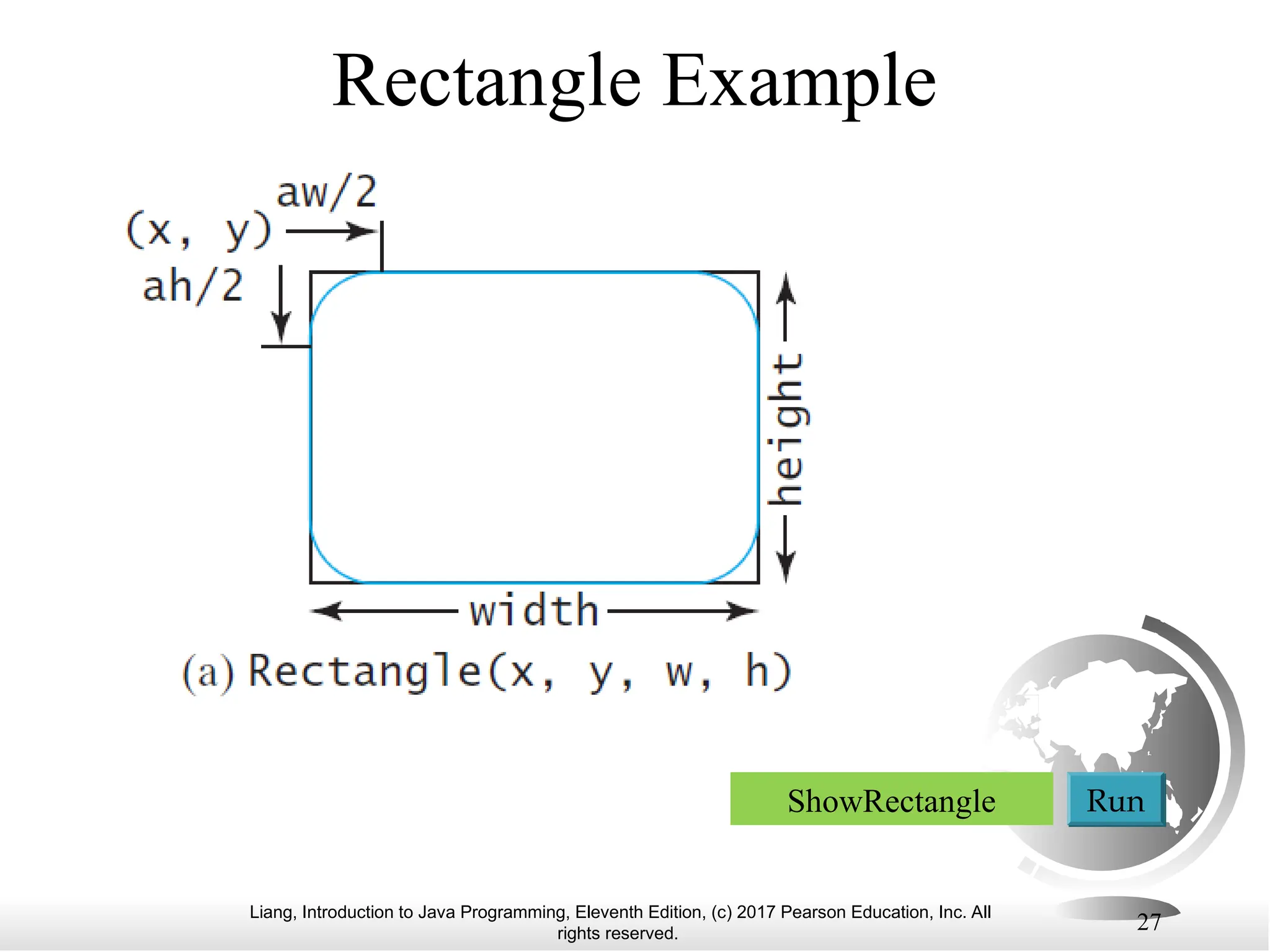 Rectangle Example

aw/2
(x, y)
ah/2

height

width

(a) Rectangle(x, y, w, h)

ShowRectangle

Run

Liang, Introduction to Java Programming, Eleventh Edition, (c) 2017 Pearson Education, Inc. All rights reserved.

27